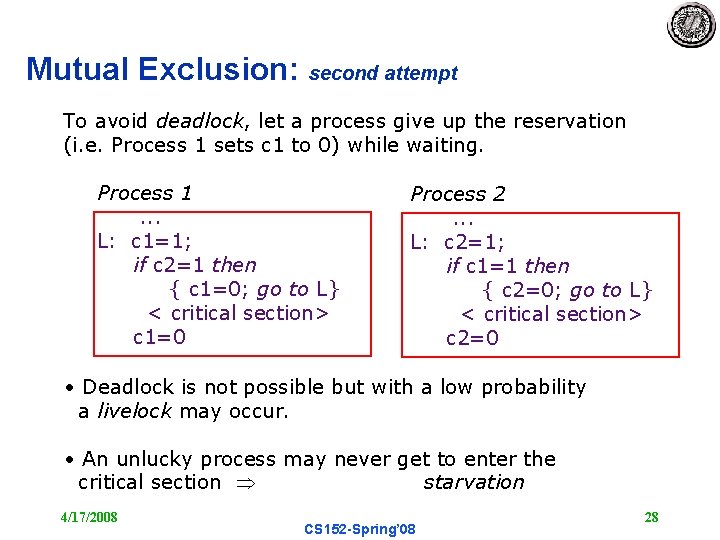 Mutual Exclusion: second attempt

To avoid deadlock, let a process give up the reservation (i.e. Process 1 sets c1 to 0) while waiting.

Process 1

...
L: c1=1;
if c2=1 then
{ c1=0; go to L}
< critical section>
c1=0

Process 2

...
L: c2=1;
if c1=1 then
{ c2=0; go to L}
< critical section>
c2=0

• Deadlock is not possible but with a low probability a livelock may occur.

• An unlucky process may never get to enter the critical section $\Rightarrow$ starvation

4/17/2008

CS152-Spring'08

28